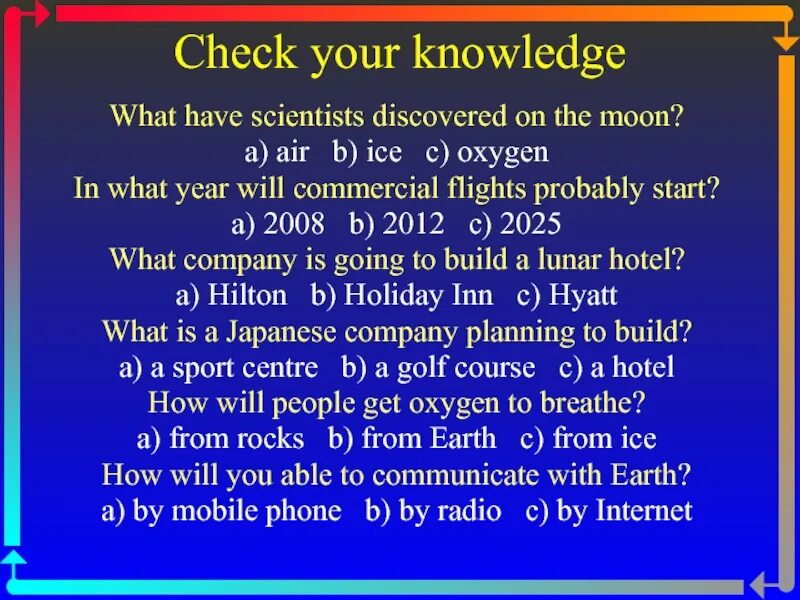 Check your knowledge

What have scientists discovered on the moon?
a) air b) ice c) oxygen
In what year will commercial flights probably start?
a) 2008 b) 2012 c) 2025
What company is going to build a lunar hotel?
a) Hilton b) Holiday Inn c) Hyatt
What is a Japanese company planning to build?
a) a sport centre b) a golf course c) a hotel
How will people get oxygen to breathe?
a) from rocks b) from Earth c) from ice
How will you able to communicate with Earth?
a) by mobile phone b) by radio c) by Internet